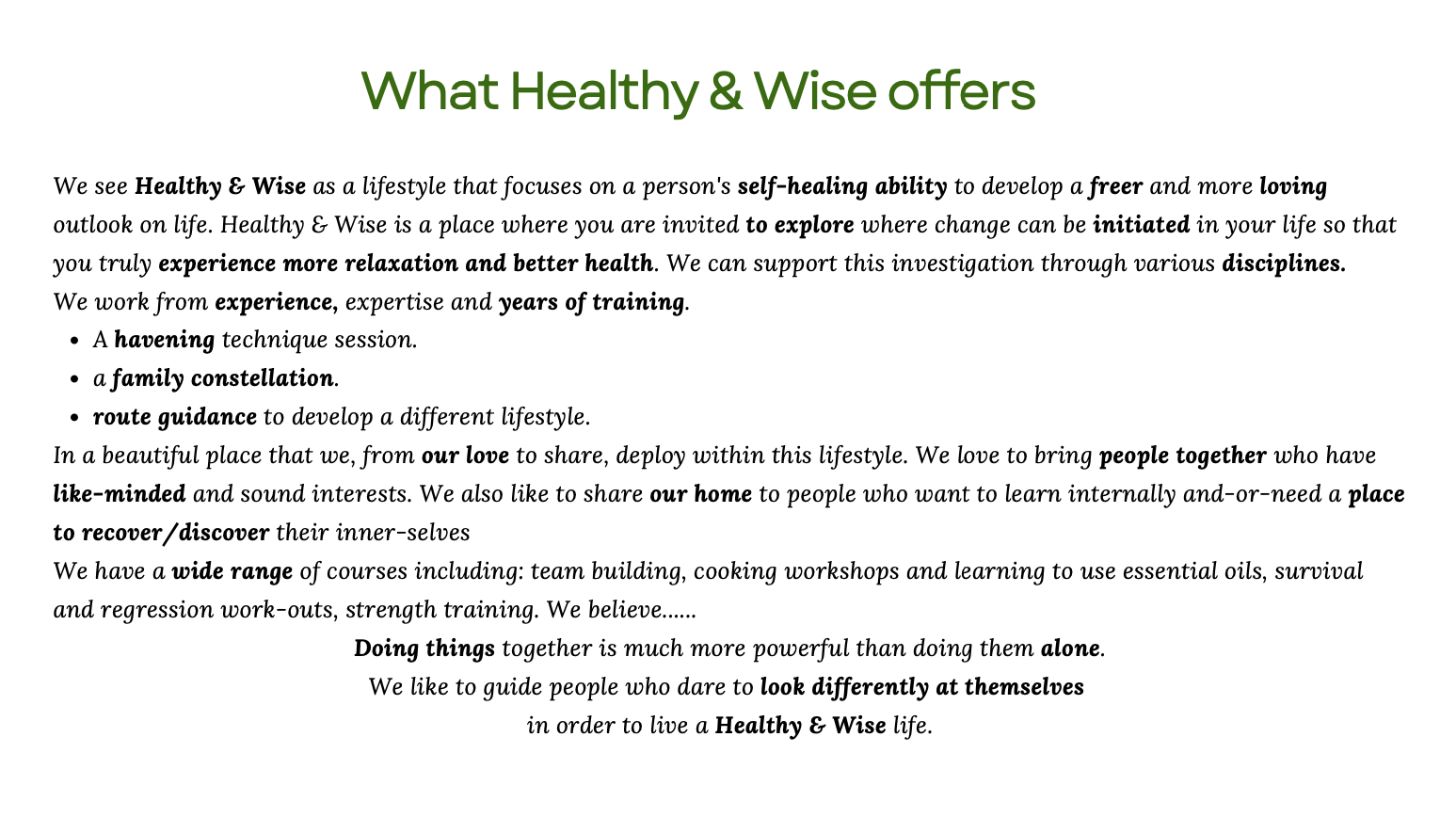 What Healthy & Wise offers

We see Healthy & Wise as a lifestyle that focuses on a person's self-healing ability to develop a freer and more loving outlook on life. Healthy & Wise is a place where you are invited to explore where change can be initiated in your life so that you truly experience more relaxation and better health. We can support this investigation through various disciplines.
We work from experience, expertise and years of training.

- A havening technique session.
- a family constellation.
- route guidance to develop a different lifestyle.

In a beautiful place that we, from our love to share, deploy within this lifestyle. We love to bring people together who have like-minded and sound interests. We also like to share our home to people who want to learn internally and-or-need a place to recover/discover their inner-selves
We have a wide range of courses including: team building, cooking workshops and learning to use essential oils, survival and regression work-outs, strength training. We believe......

Doing things together is much more powerful than doing them alone.
We like to guide people who dare to look differently at themselves
in order to live a Healthy & Wise life.